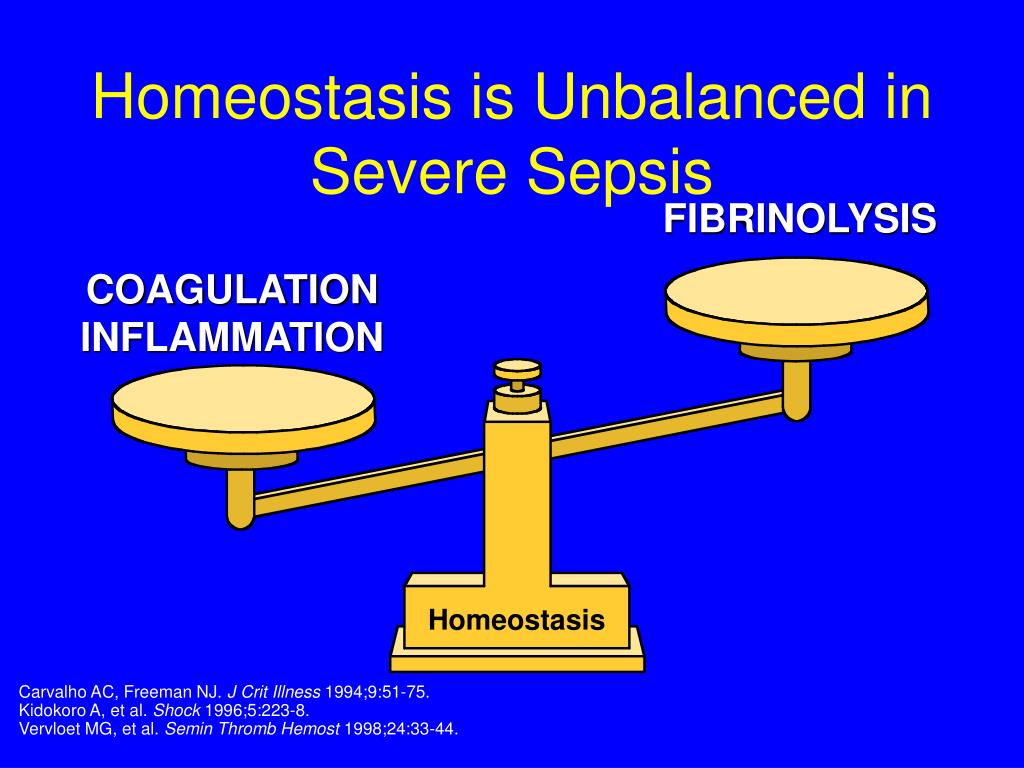 Homeostasis is Unbalanced in Severe Sepsis

FIBRINOLYSIS

COAGULATION
INFLAMMATION

Homeostasis

Carvalho AC, Freeman NJ. J Crit Illness 1994;9:51-75.
Kidokoro A, et al. Shock 1996;5:223-8.
Vervloet MG, et al. Semin Thromb Hemost 1998;24:33-44.